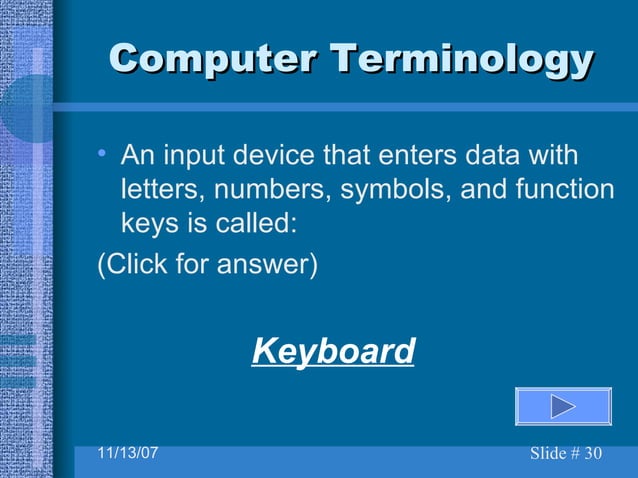 Computer Terminology

• An input device that enters data with letters, numbers, symbols, and function keys is called:

(Click for answer)

Keyboard

11/13/07

Slide # 30